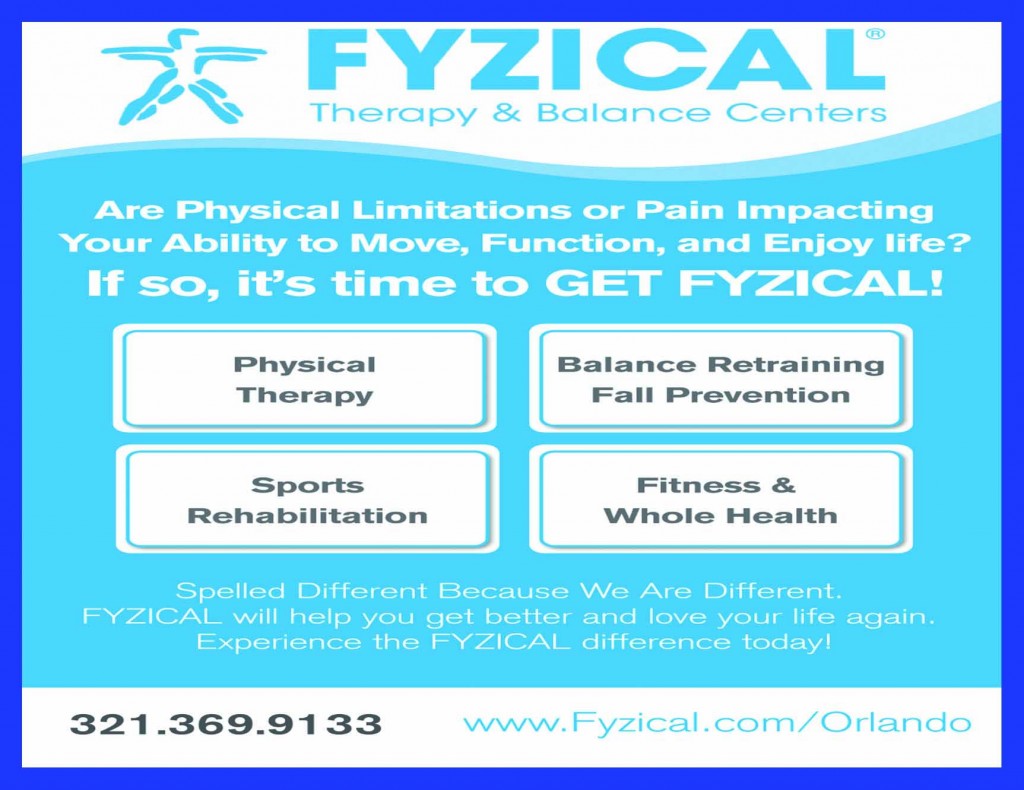 FYZICAL®
Therapy & Balance Centers

Are Physical Limitations or Pain Impacting Your Ability to Move, Function, and Enjoy life?
If so, it's time to GET FYZICAL!

Physical Therapy

Balance Retraining Fall Prevention

Sports Rehabilitation

Fitness & Whole Health

Spelled Different Because We Are Different.
FYZICAL will help you get better and love your life again.
Experience the FYZICAL difference today!

321.369.9133

www.Fyzical.com/Orlando